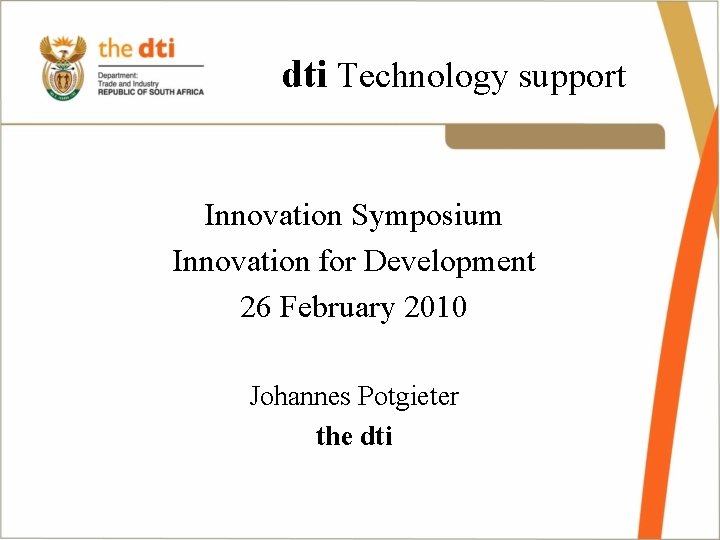 the dti
Department:
Trade and Industry
REPUBLIC OF SOUTH AFRICA

dti Technology support

Innovation Symposium
Innovation for Development
26 February 2010

Johannes Potgieter
the dti